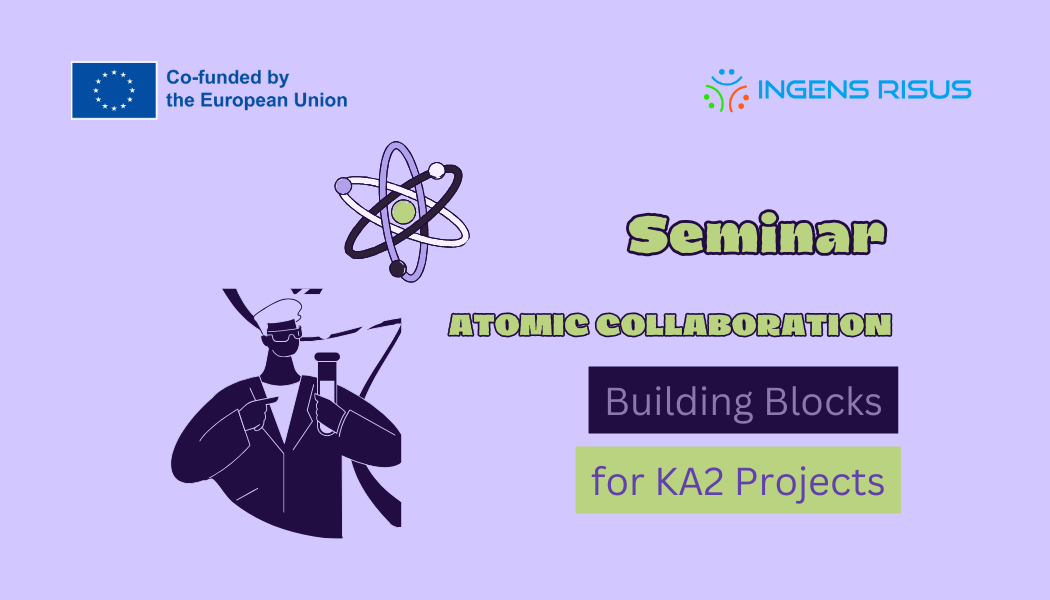 Co-funded by
the European Union

INGENS RISUS

Seminar

ATOMIC COLLABORATION

Building Blocks

for KA2 Projects